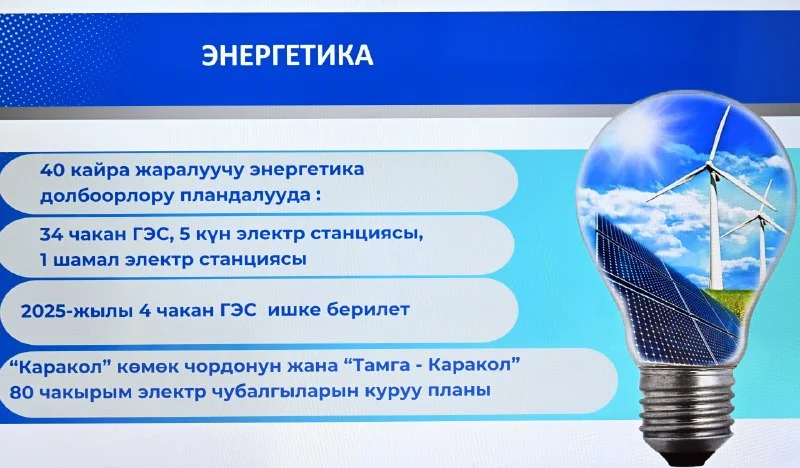 ЭНЕРГЕТИКА

40 кайра жаралуучу энергетика долбоорлору пландалууда :

34 чакан ГЭС, 5 күн электр станциясы, 1 шамал электр станциясы

2025-жылы 4 чакан ГЭС ишке берилет

“Каракол” көмөк чордонун жана “Тамга - Каракол” 80 чакырым электр чубалгыларын куруу планы